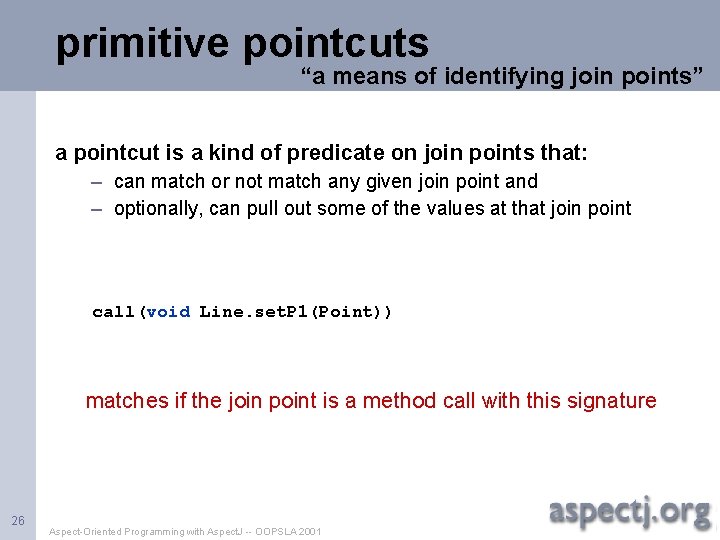 primitive pointcuts

“a means of identifying join points”

a pointcut is a kind of predicate on join points that:

– can match or not match any given join point and

– optionally, can pull out some of the values at that join point

call(void Line.setP1(Point))

matches if the join point is a method call with this signature

26

Aspect-Oriented Programming with AspectJ -- OOPSLA 2001

aspectj.org